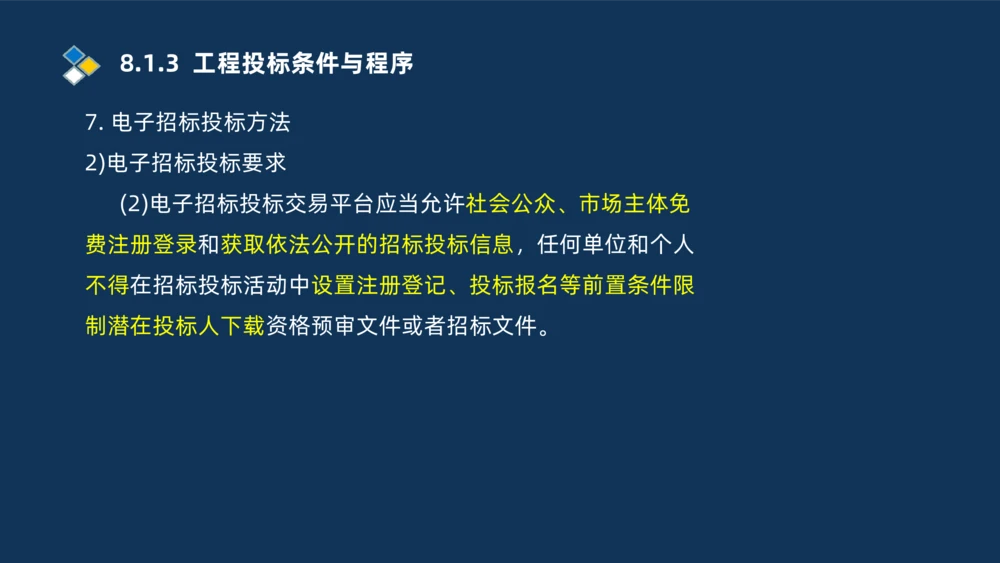 8.1.3 工程投标条件与程序

7. 电子招标投标方法

2)电子招标投标要求

(2)电子招标投标交易平台应当允许社会公众、市场主体免费注册登录和获取依法公开的招标投标信息，任何单位和个人不得在招标投标活动中设置注册登记、投标报名等前置条件限制潜在投标人下载资格预审文件或者招标文件。